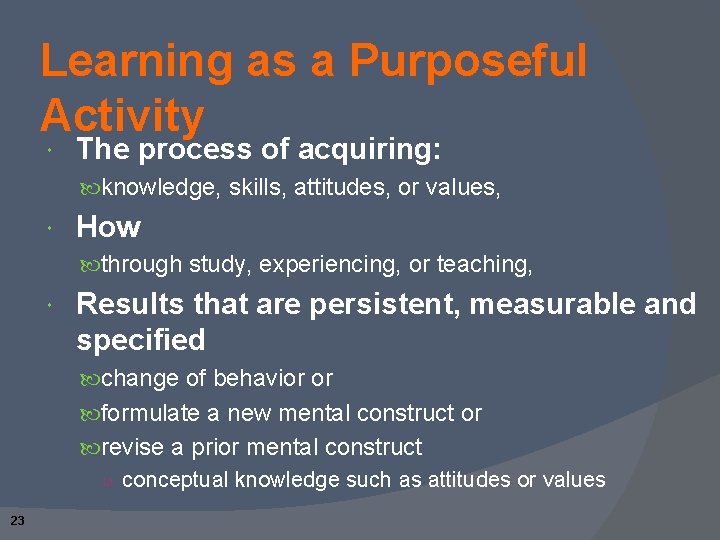 Learning as a Purposeful Activity

The process of acquiring:

knowledge, skills, attitudes, or values,

How

through study, experiencing, or teaching,

Results that are persistent, measurable and specified

change of behavior or

formulate a new mental construct or

revise a prior mental construct

conceptual knowledge such as attitudes or values

23